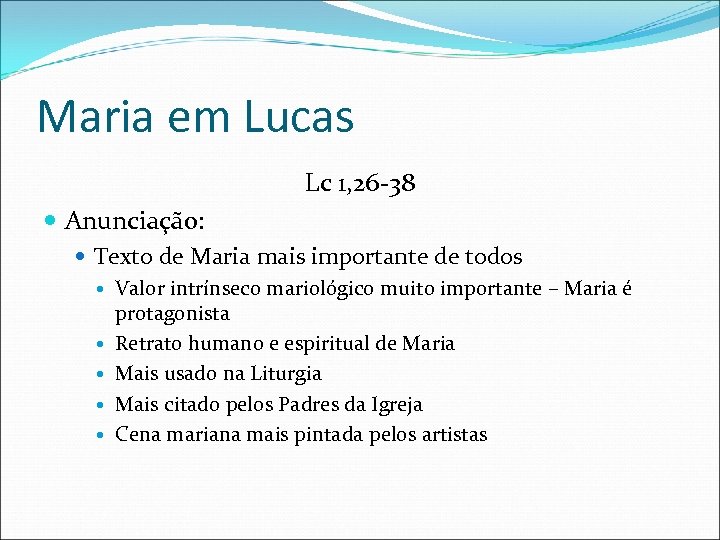 Maria em Lucas

Lc 1,26-38

Anunciação:

Texto de Maria mais importante de todos

Valor intrínseco mariológico muito importante – Maria é protagonista

Retrato humano e espiritual de Maria

Mais usado na Liturgia

Mais citado pelos Padres da Igreja

Cena mariana mais pintada pelos artistas